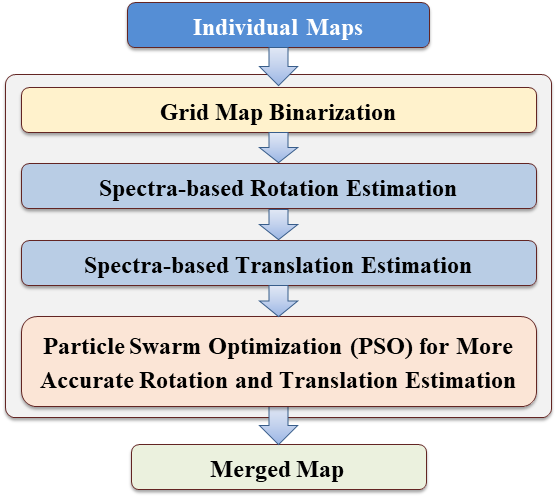 Individual Maps

Grid Map Binarization

Spectra-based Rotation Estimation

Spectra-based Translation Estimation

Particle Swarm Optimization (PSO) for More Accurate Rotation and Translation Estimation

Merged Map